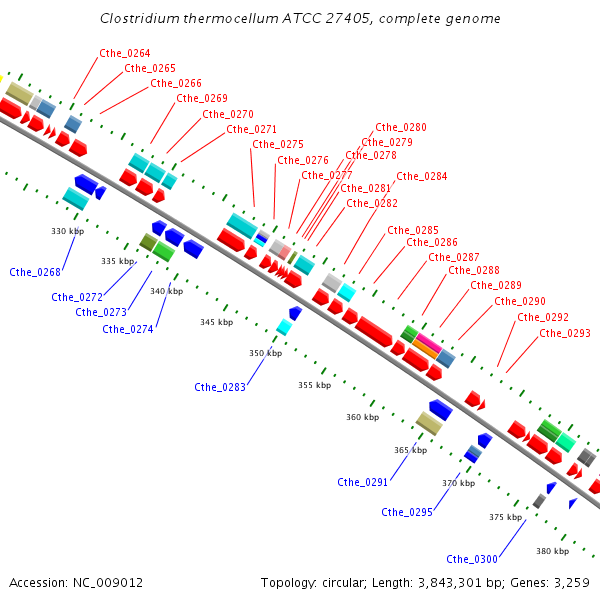 Clostridium thermocellum ATCC 27405, complete genome

Cthe_0264
Cthe_0265
Cthe_0266
Cthe_0269
Cthe_0270
Cthe_0271
Cthe_0275
Cthe_0276
Cthe_0277
Cthe_0280
Cthe_0279
Cthe_0278
Cthe_0281
Cthe_0282
Cthe_0284
Cthe_0285
Cthe_0286
Cthe_0287
Cthe_0288
Cthe_0289
Cthe_0290
Cthe_0292
Cthe_0293

330 kbp
335 kbp
340 kbp
345 kbp
350 kbp
355 kbp
360 kbp
365 kbp
370 kbp
375 kbp
380 kbp

Cthe_0268
Cthe_0272
Cthe_0273
Cthe_0274
Cthe_0283
Cthe_0291
Cthe_0295
Cthe_0300

Accession: NC_009012
Topology: circular; Length: 3,843,301 bp; Genes: 3,259